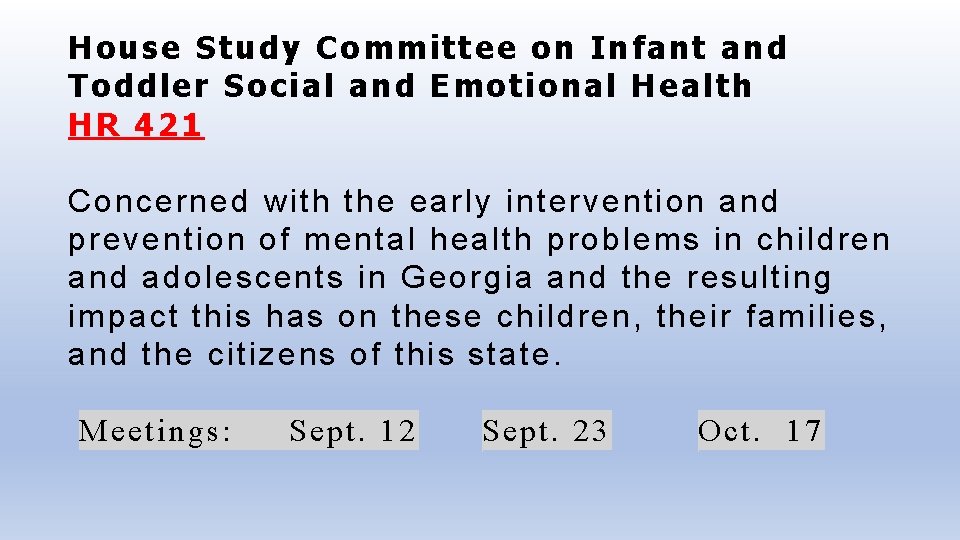 House Study Committee on Infant and Toddler Social and Emotional Health
HR 421

Concerned with the early intervention and prevention of mental health problems in children and adolescents in Georgia and the resulting impact this has on these children, their families, and the citizens of this state.

Meetings: Sept. 12 Sept. 23 Oct. 17